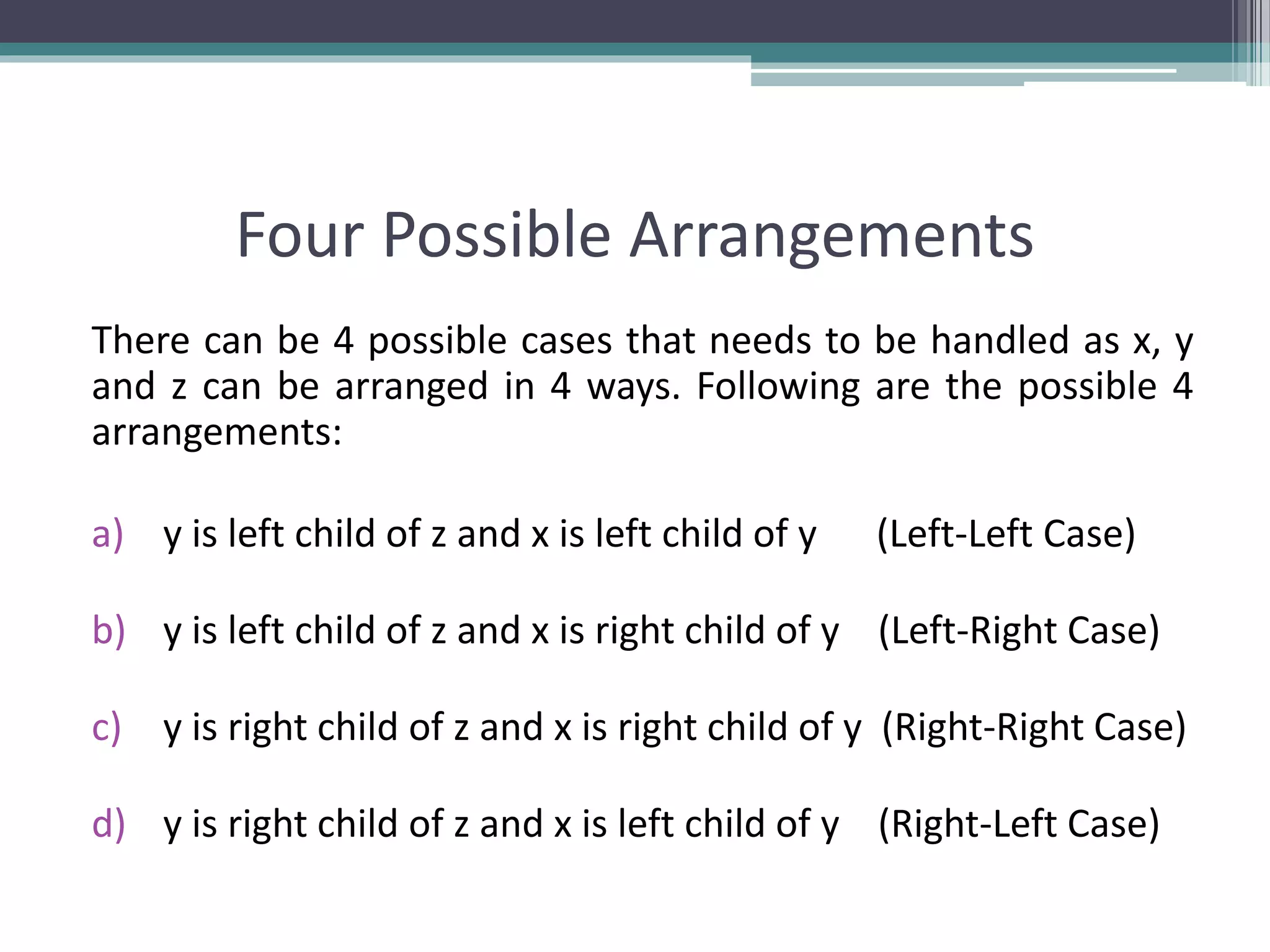 Four Possible Arrangements

There can be 4 possible cases that needs to be handled as x, y and z can be arranged in 4 ways. Following are the possible 4 arrangements:

a) y is left child of z and x is left child of y (Left-Left Case)

b) y is left child of z and x is right child of y (Left-Right Case)

c) y is right child of z and x is right child of y (Right-Right Case)

d) y is right child of z and x is left child of y (Right-Left Case)